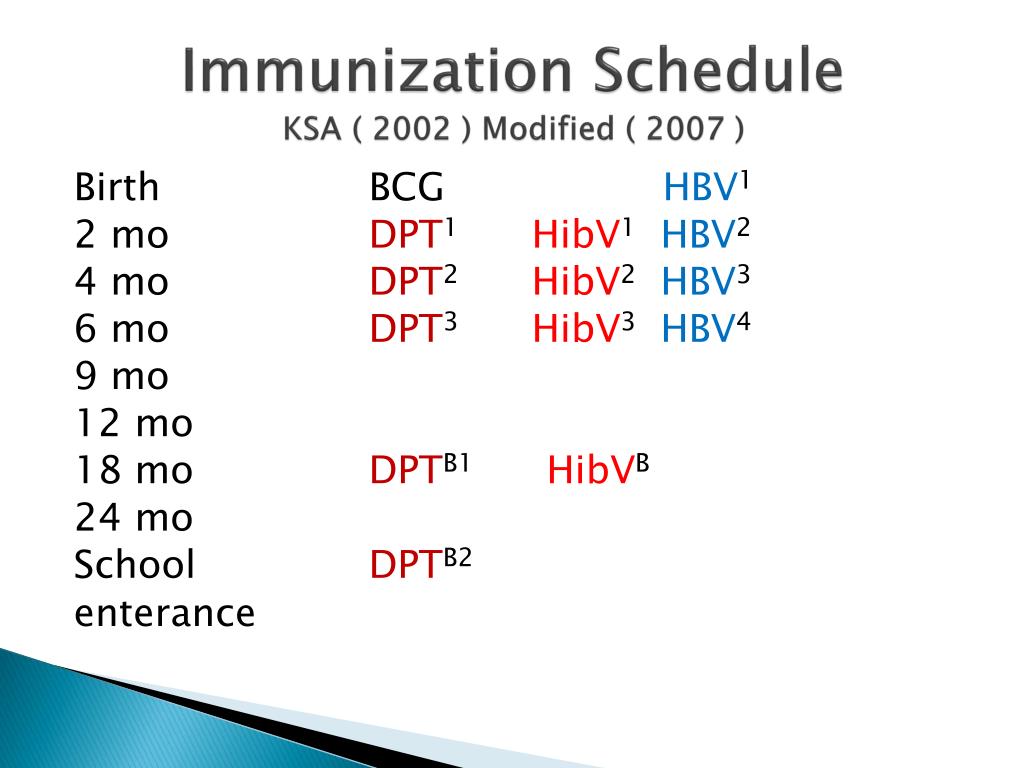 Immunization Schedule
KSA ( 2002 ) Modified ( 2007 )

| | | | |
|---|---|---|---|
| Birth | BCG | | HBV$^1$ |
| 2 mo | DPT$^1$ | HibV$^1$ | HBV$^2$ |
| 4 mo | DPT$^2$ | HibV$^2$ | HBV$^3$ |
| 6 mo | DPT$^3$ | HibV$^3$ | HBV$^4$ |
| 9 mo | | | |
| 12 mo | | | |
| 18 mo | DPT$^{B1}$ | HibV$^B$ | |
| 24 mo | | | |
| School enterance | DPT$^{B2}$ | | |